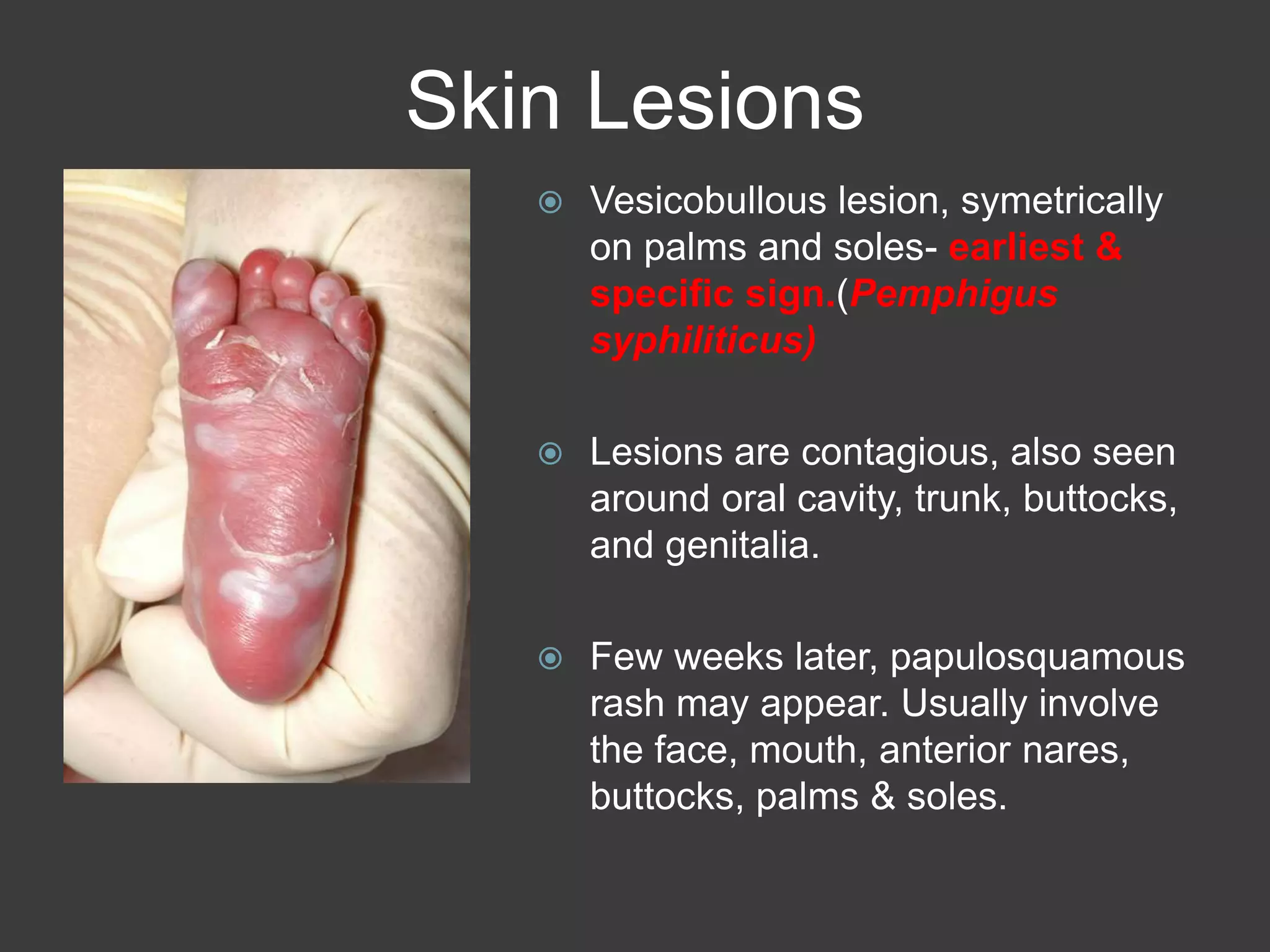 Skin Lesions

Vesicobullous lesion, symetrically on palms and soles- earliest & specific sign.(Pemphigus syphiliticus)

Lesions are contagious, also seen around oral cavity, trunk, buttocks, and genitalia.

Few weeks later, papulosquamous rash may appear. Usually involve the face, mouth, anterior nares, buttocks, palms & soles.